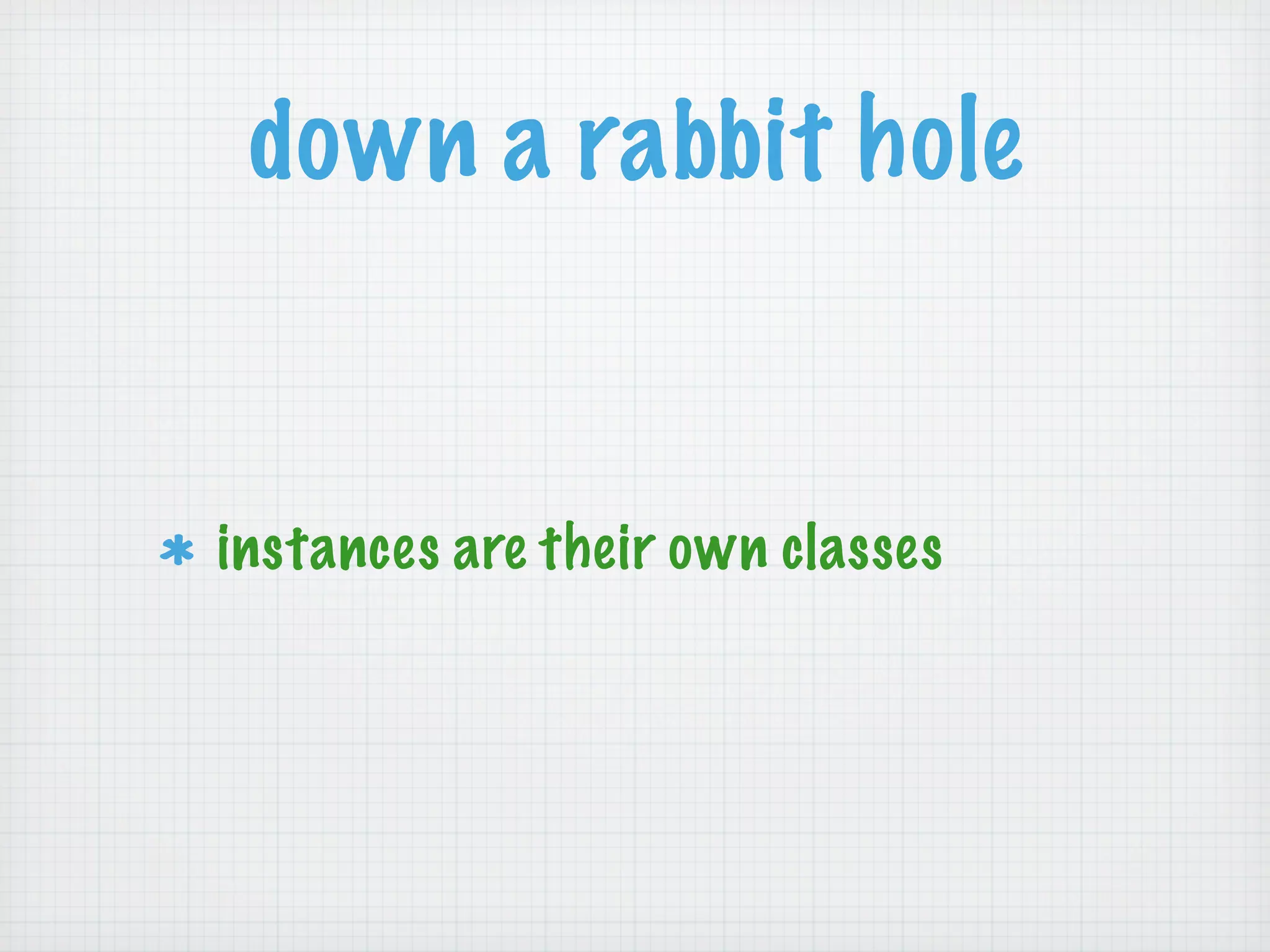 down a rabbit hole

* instances are their own classes